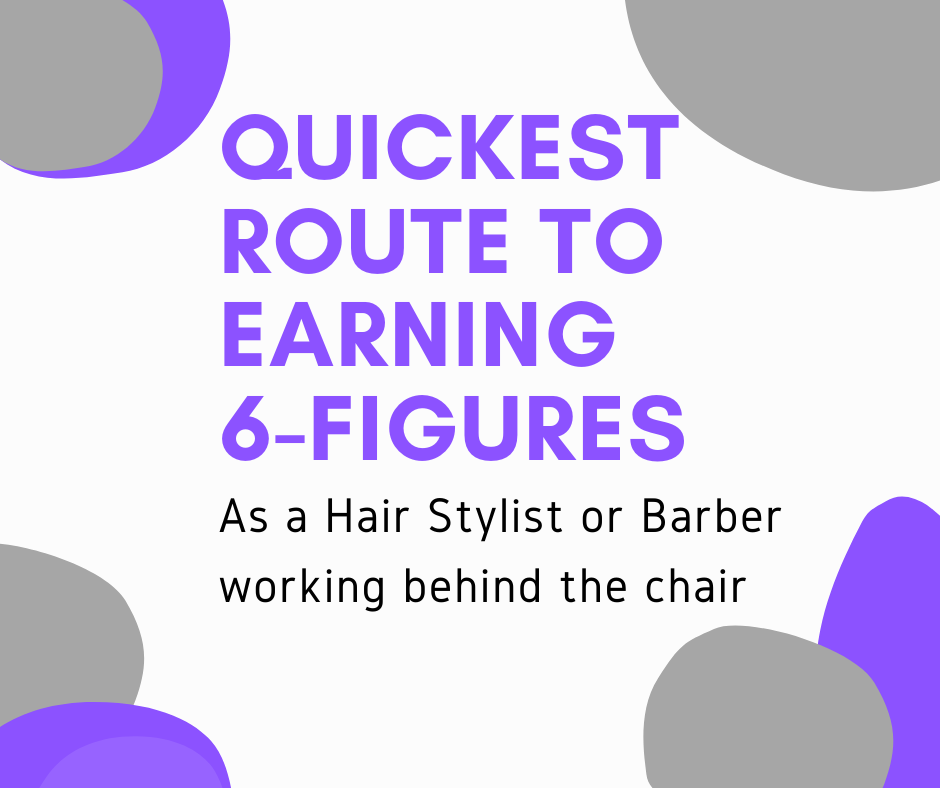 QUICKEST ROUTE TO EARNING 6-FIGURES

As a Hair Stylist or Barber working behind the chair